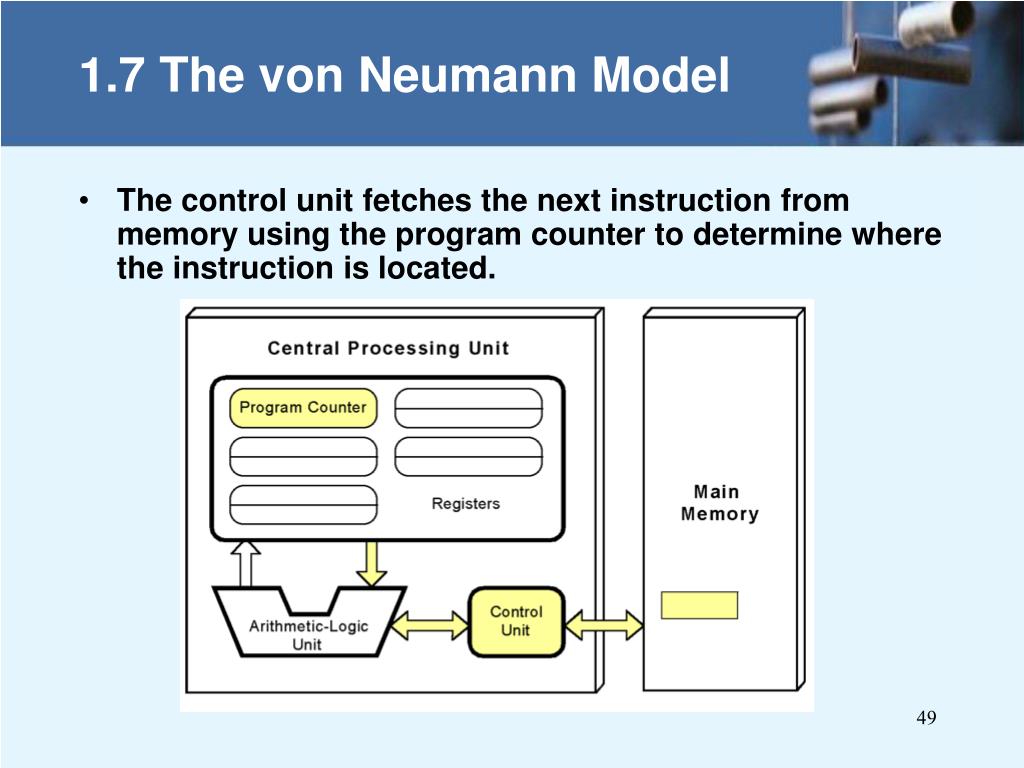 1.7 The von Neumann Model

• The control unit fetches the next instruction from memory using the program counter to determine where the instruction is located.

Central Processing Unit

Program Counter

Registers

Arithmetic-Logic Unit

Control Unit

Main Memory

49